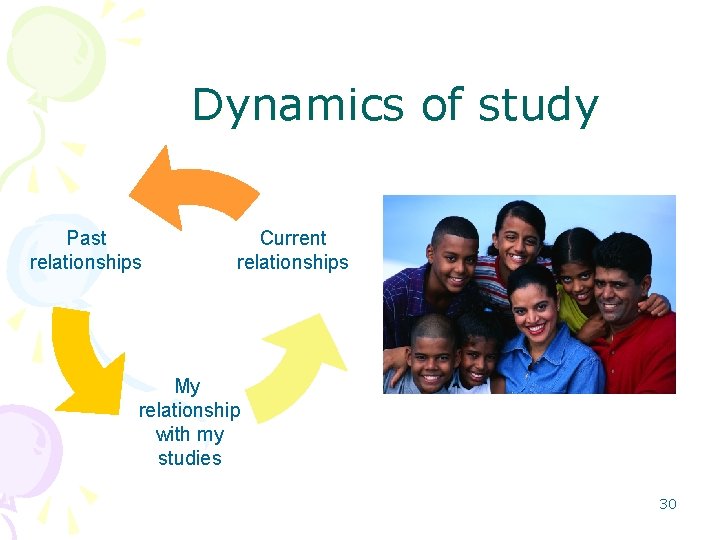 Dynamics of study

Past relationships

Current relationships

My relationship with my studies

30